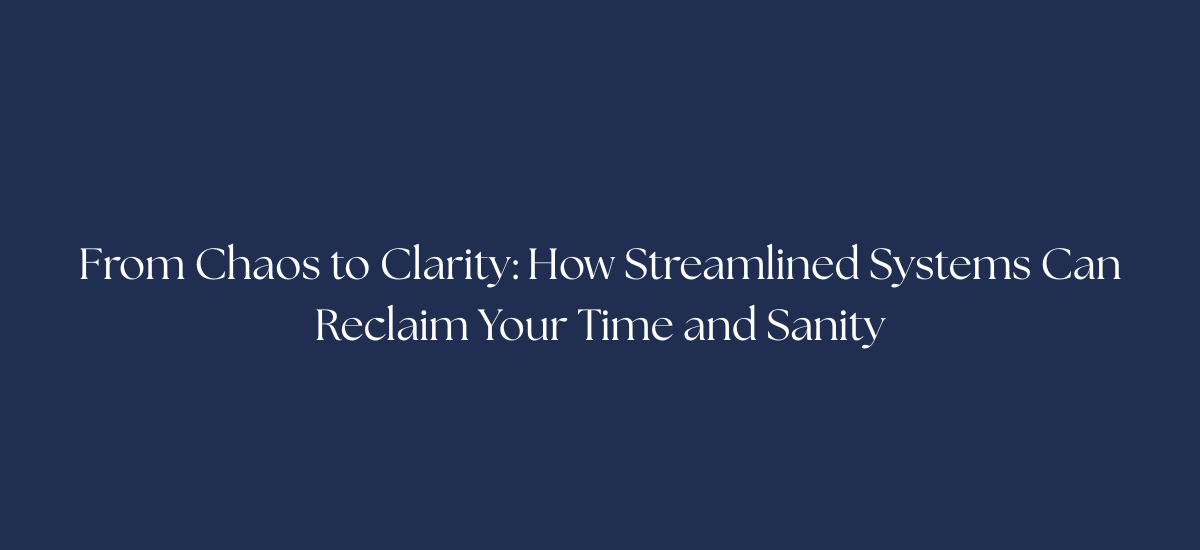 From Chaos to Clarity: How Streamlined Systems Can Reclaim Your Time and Sanity